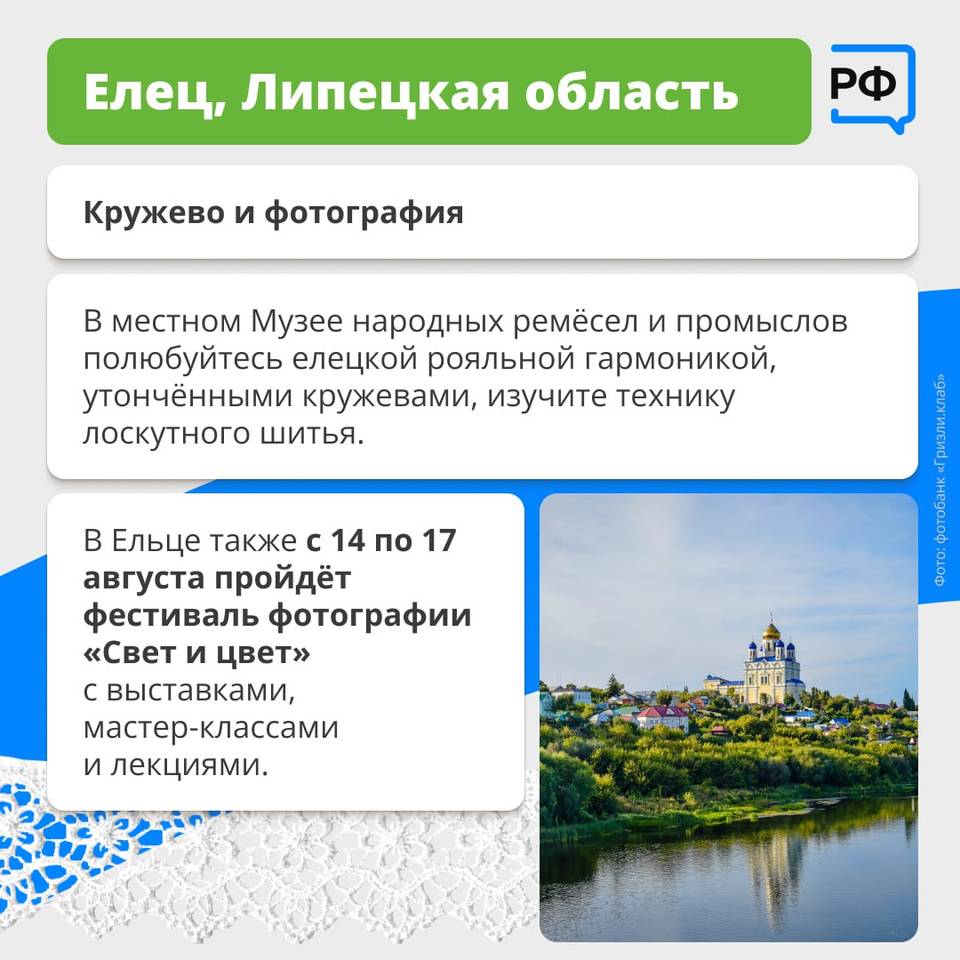 Елец, Липецкая область

РФ

Кружево и фотография

В местном Музее народных ремёсел и промыслов полюбуйтесь елецкой рояльной гармоникой, утончёнными кружевами, изучите технику лоскутного шитья.

В Ельце также с 14 по 17 августа пройдёт фестиваль фотографии «Свет и цвет» с выставками, мастер-классами и лекциями.

Фото: фотобанк «Гризли.клаб»